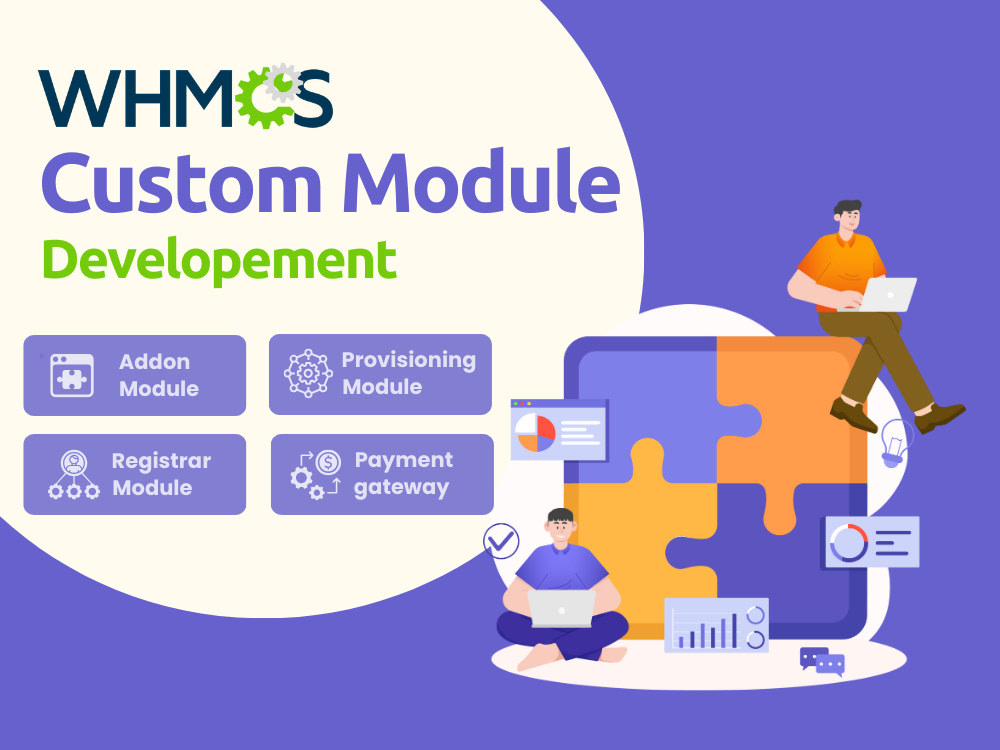 WHMCS

Custom Module

Developement

Addon Module

Provisioning Module

Registrar Module

Payment gateway